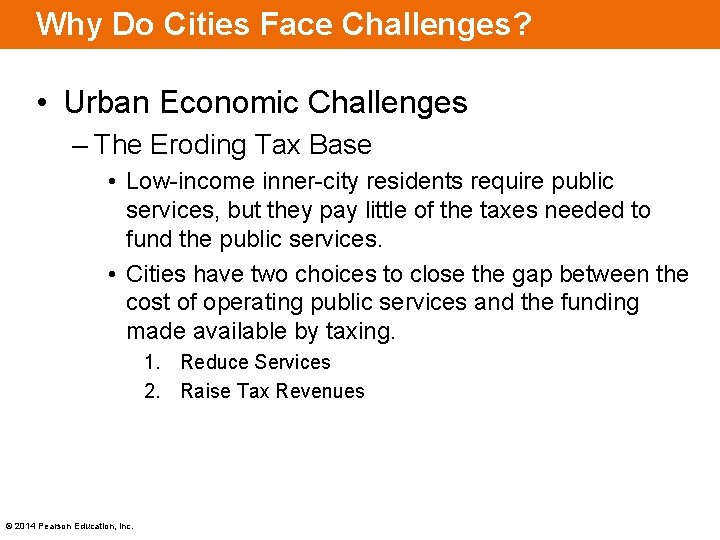 Why Do Cities Face Challenges?

• Urban Economic Challenges

– The Eroding Tax Base

• Low-income inner-city residents require public services, but they pay little of the taxes needed to fund the public services.

• Cities have two choices to close the gap between the cost of operating public services and the funding made available by taxing.

1. Reduce Services
2. Raise Tax Revenues

© 2014 Pearson Education, Inc.